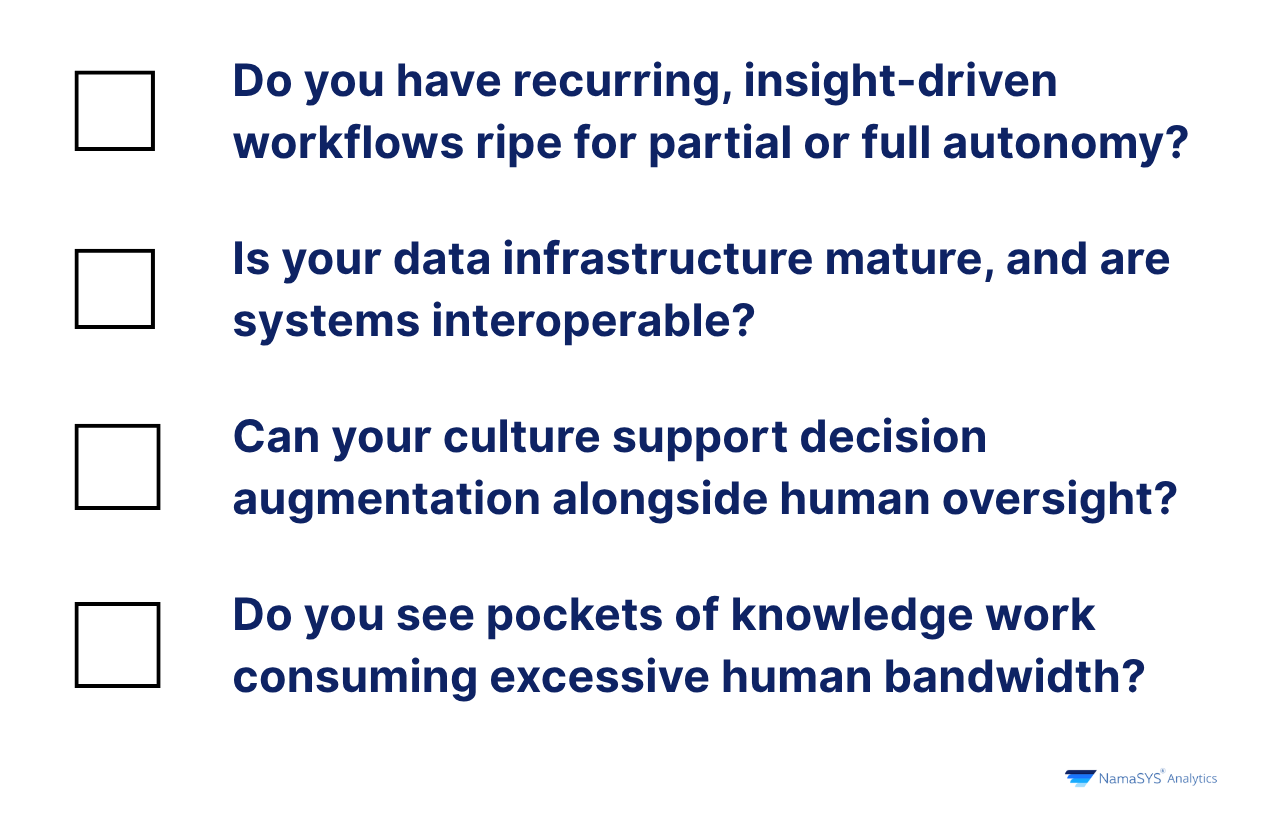 Do you have recurring, insight-driven workflows ripe for partial or full autonomy?

Is your data infrastructure mature, and are systems interoperable?

Can your culture support decision augmentation alongside human oversight?

Do you see pockets of knowledge work consuming excessive human bandwidth?

NamaSYS® Analytics